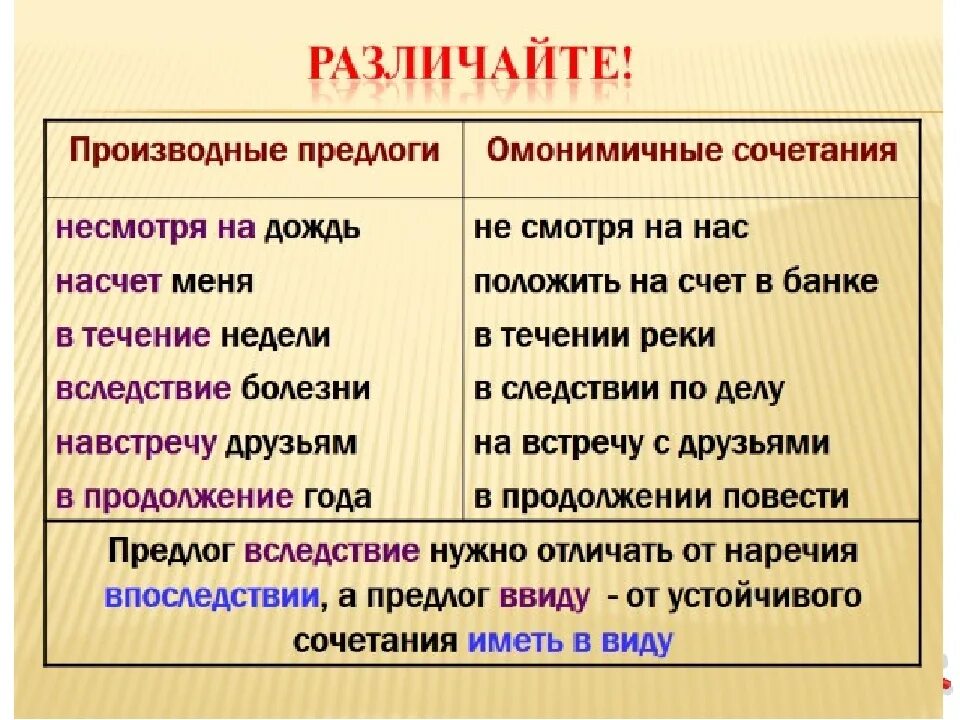 РАЗЛИЧАЙТЕ!

| Производные предлоги | Омонимичные сочетания |
|---|---|
| несмотря на дождь | не смотря на нас |
| насчет меня | положить на счет в банке |
| в течение недели | в течении реки |
| вследствие болезни | в следствии по делу |
| навстречу друзьям | на встречу с друзьями |
| в продолжение года | в продолжении повести |

Предлог вследствие нужно отличать от наречия впоследствии, а предлог ввиду - от устойчивого сочетания иметь в виду